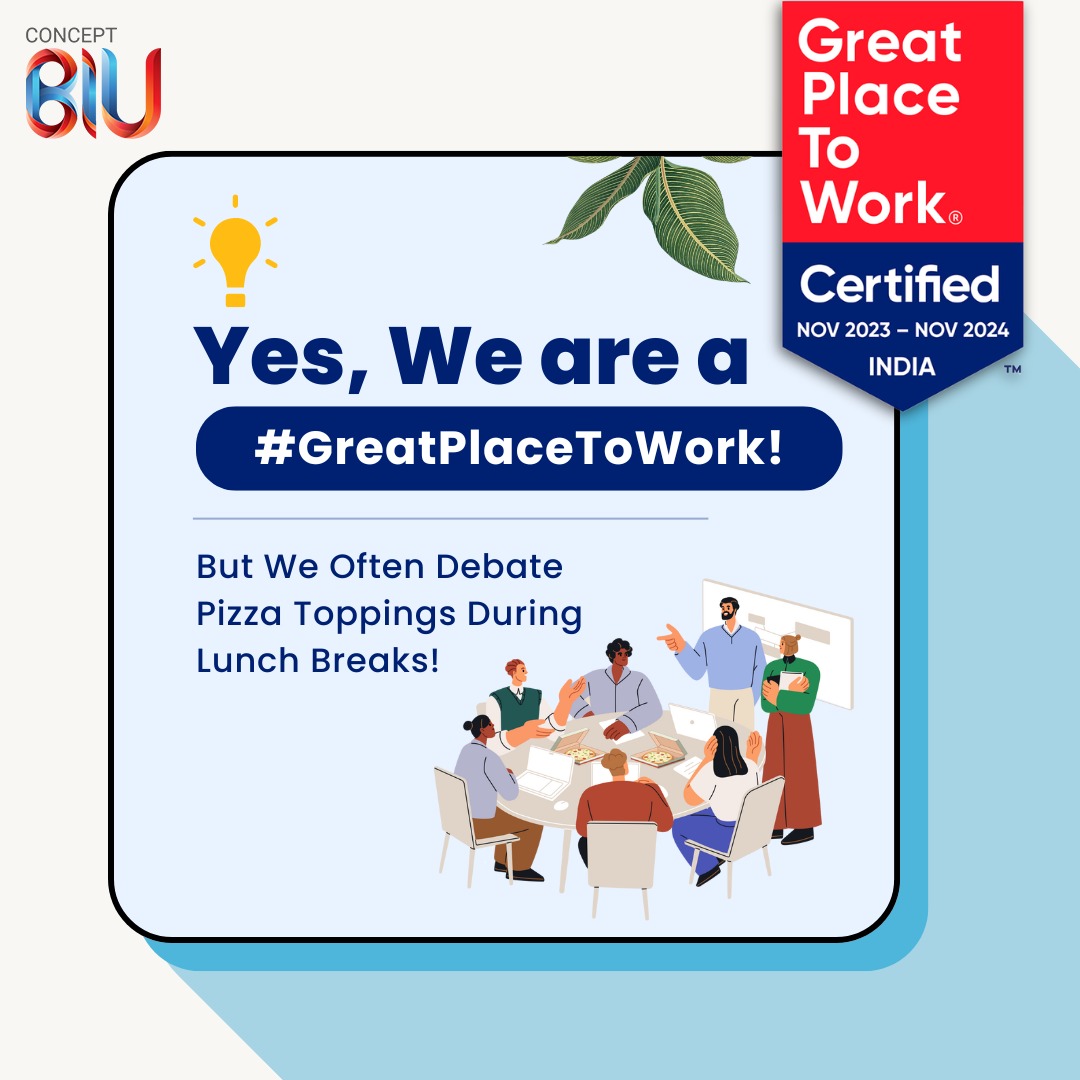 CONCEPT
BIU

Great Place To Work®
Certified
NOV 2023 – NOV 2024
INDIA
™

Yes, We are a
#GreatPlaceToWork!

But We Often Debate Pizza Toppings During Lunch Breaks!